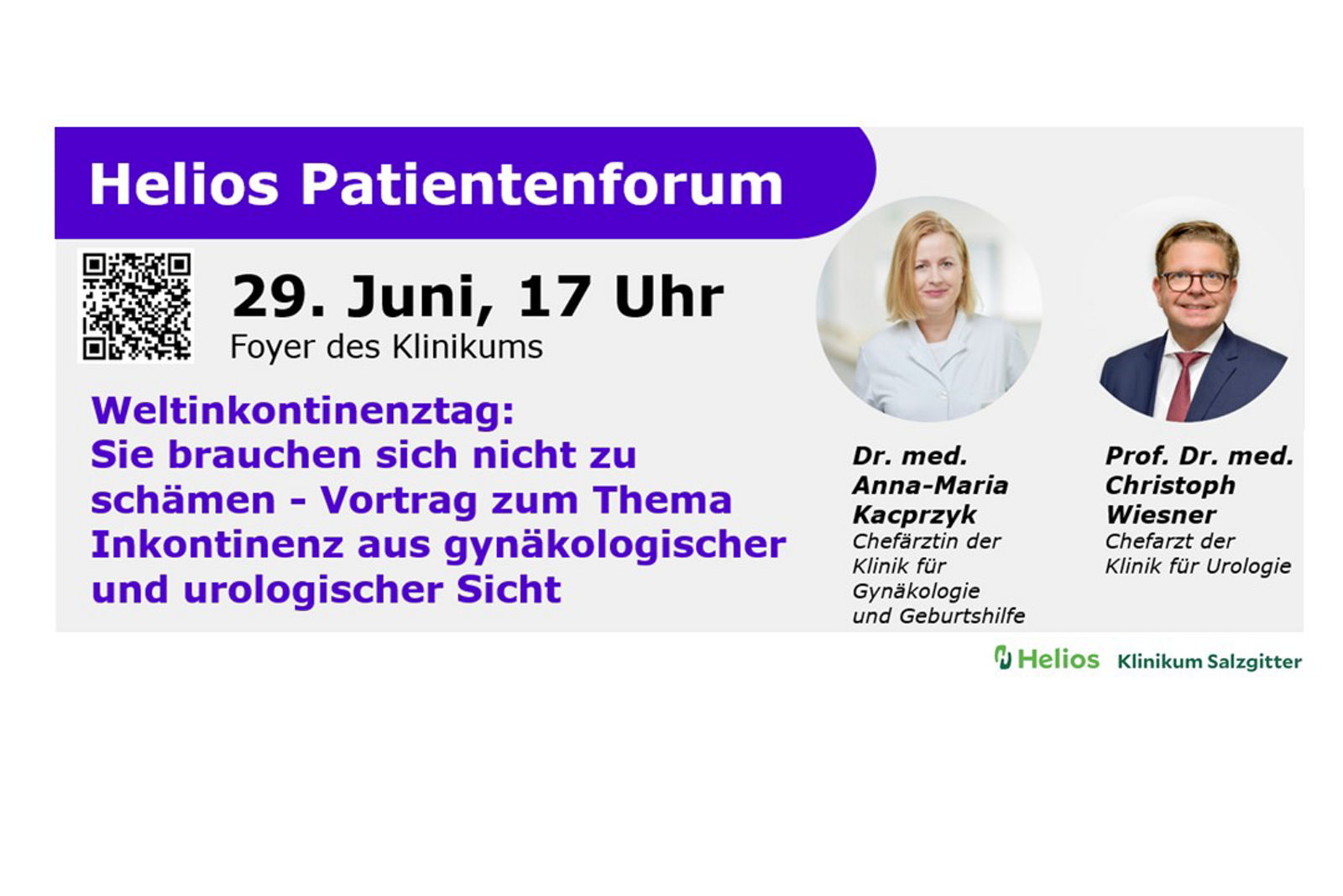 Helios Patientenforum

29. Juni, 17 Uhr
Foyer des Klinikums

Weltinkontinenztag:
Sie brauchen sich nicht zu schämen - Vortrag zum Thema Inkontinenz aus gynäkologischer und urologischer Sicht

Dr. med.
Anna-Maria Kacprzyk
Chefärztin der Klinik für Gynäkologie und Geburtshilfe

Prof. Dr. med.
Christoph Wiesner
Chefarzt der Klinik für Urologie

Helios Klinikum Salzgitter